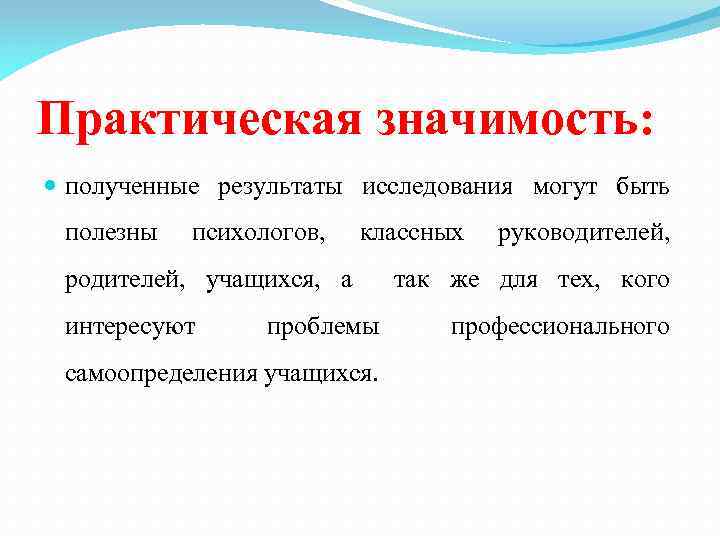 Практическая значимость:

полученные результаты исследования могут быть полезны психологов, классных руководителей, родителей, учащихся, а так же для тех, кого интересуют проблемы профессионального самоопределения учащихся.